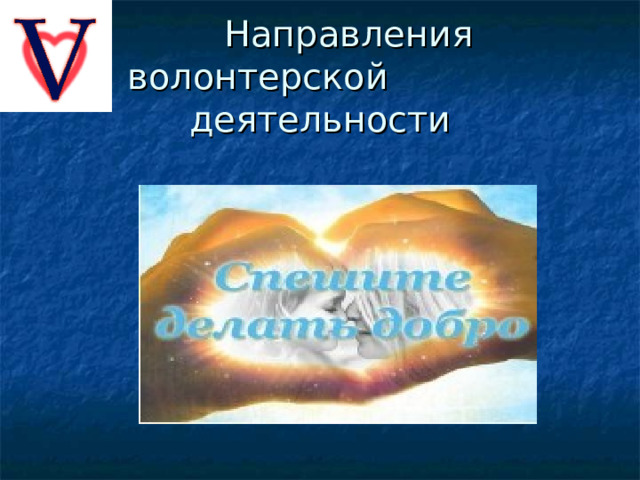 V

Направления волонтерской деятельности

Спешите делать добро